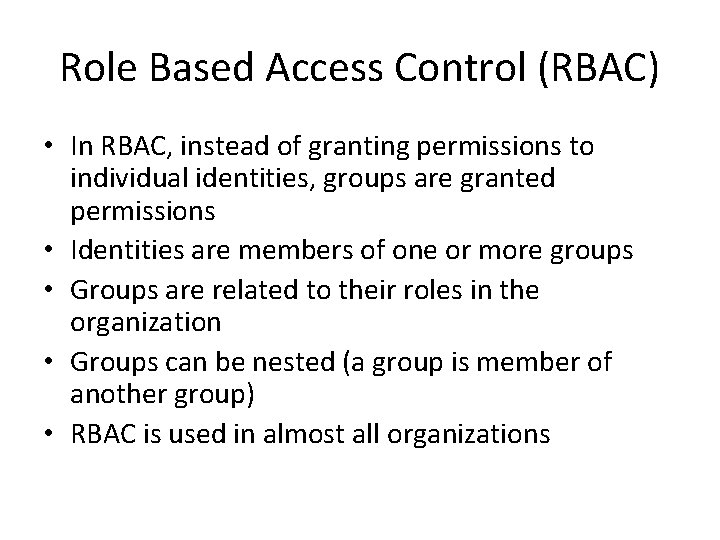 Role Based Access Control (RBAC)

• In RBAC, instead of granting permissions to individual identities, groups are granted permissions
• Identities are members of one or more groups
• Groups are related to their roles in the organization
• Groups can be nested (a group is member of another group)
• RBAC is used in almost all organizations